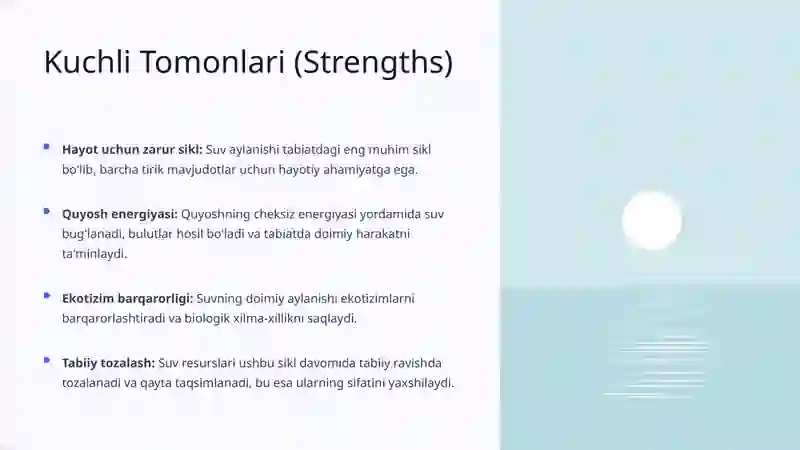 Kuchli Tomonlari (Strengths)

- **Hayot uchun zarur sikl:** Suv aylanishi tabiatdagi eng muhim sikl bo'lib, barcha tirik mavjudotlar uchun hayotiy ahamiyatga ega.

- **Quyosh energiyasi:** Quyoshning cheksiz energiyasi yordamida suv bug'lanadi, bulutlar hosil bo'ladi va tabiatda doimiy harakatni ta'minlaydi.

- **Ekotizim barqarorligi:** Suvning doimiy aylanishi ekotizimlarni barqarorlashtiradi va biologik xilma-xillikni saqlaydi.

- **Tabiiy tozalash:** Suv resurslari ushbu sikl davomida tabiiy ravishda tozalanadi va qayta taqsimlanadi, bu esa ularning sifatini yaxshilaydi.